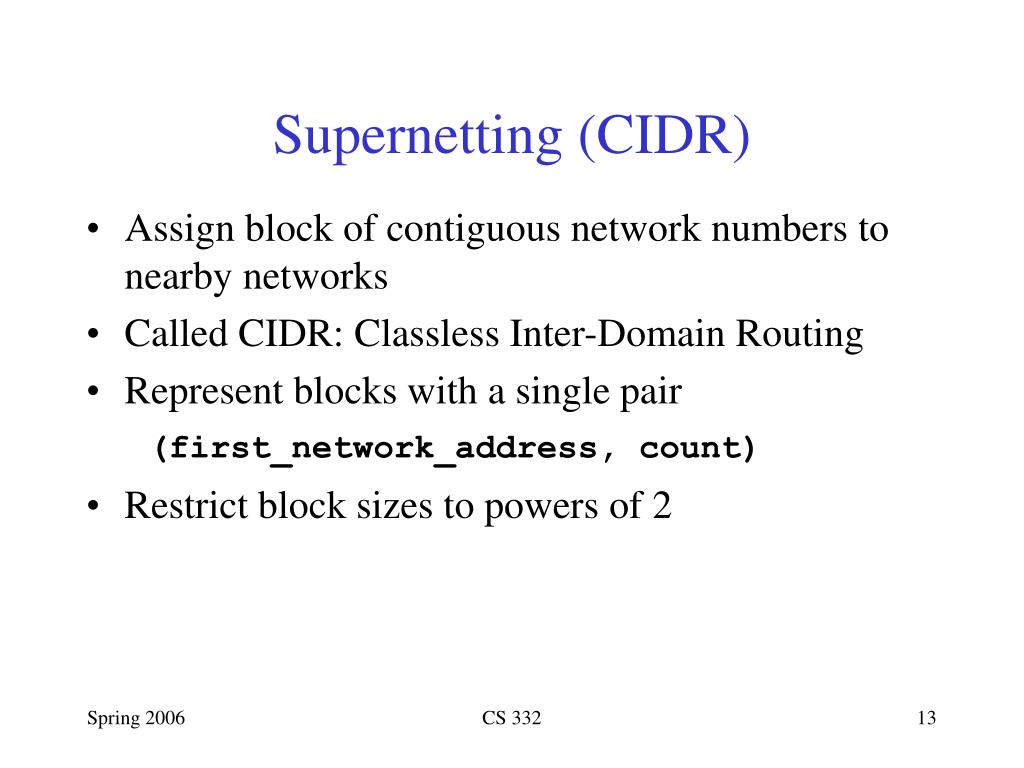 Supernetting (CIDR)

• Assign block of contiguous network numbers to nearby networks
• Called CIDR: Classless Inter-Domain Routing
• Represent blocks with a single pair

(first_network_address, count)

• Restrict block sizes to powers of 2

Spring 2006

CS 332

13